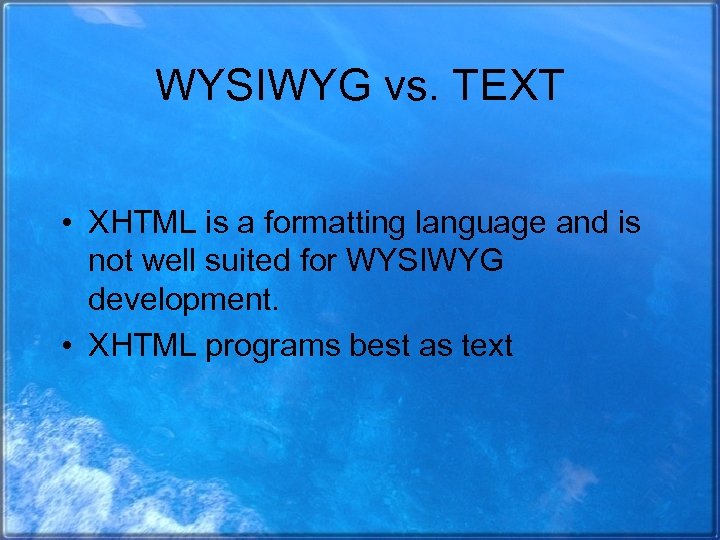 WYSIWYG vs. TEXT

• XHTML is a formatting language and is not well suited for WYSIWYG development.
• XHTML programs best as text